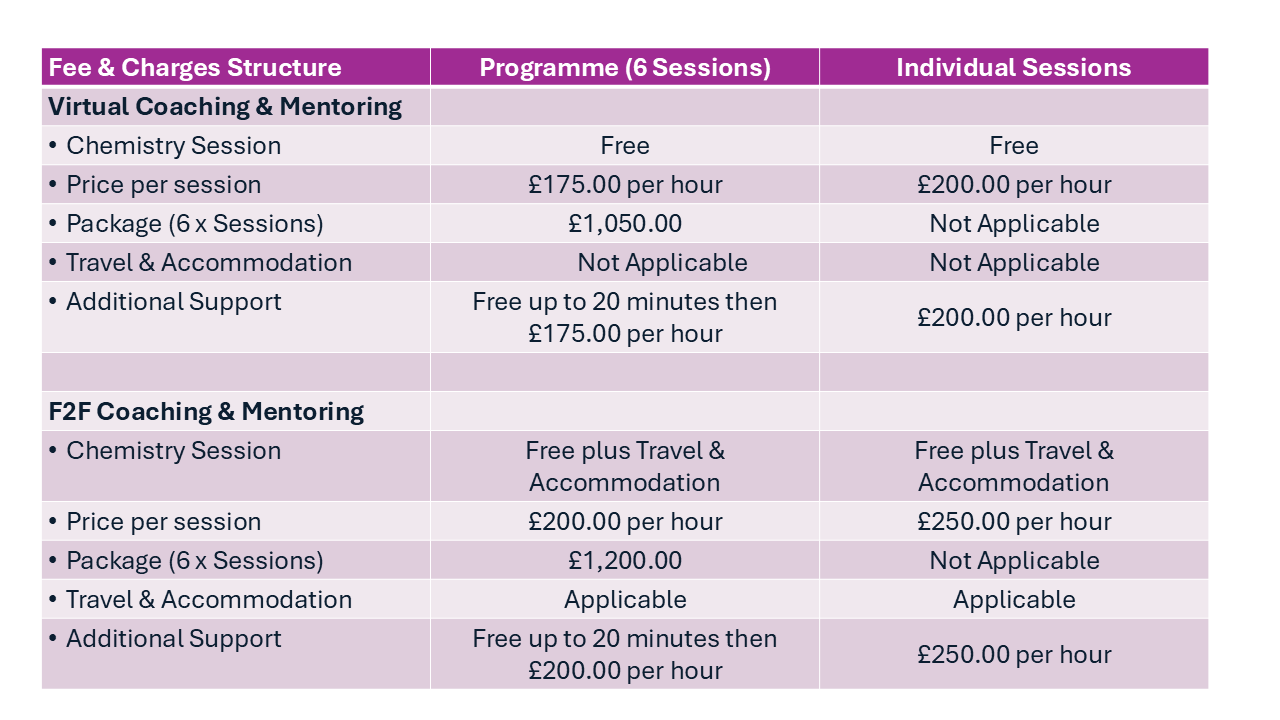 | Fee & Charges Structure | Programme (6 Sessions) | Individual Sessions |
|---|---|---|
| Virtual Coaching & Mentoring | | |
| • Chemistry Session | Free | Free |
| • Price per session | £175.00 per hour | £200.00 per hour |
| • Package (6 x Sessions) | £1,050.00 | Not Applicable |
| • Travel & Accommodation | Not Applicable | Not Applicable |
| • Additional Support | Free up to 20 minutes then £175.00 per hour | £200.00 per hour |
| | | |
| F2F Coaching & Mentoring | | |
| • Chemistry Session | Free plus Travel & Accommodation | Free plus Travel & Accommodation |
| • Price per session | £200.00 per hour | £250.00 per hour |
| • Package (6 x Sessions) | £1,200.00 | Not Applicable |
| • Travel & Accommodation | Applicable | Applicable |
| • Additional Support | Free up to 20 minutes then £200.00 per hour | £250.00 per hour |